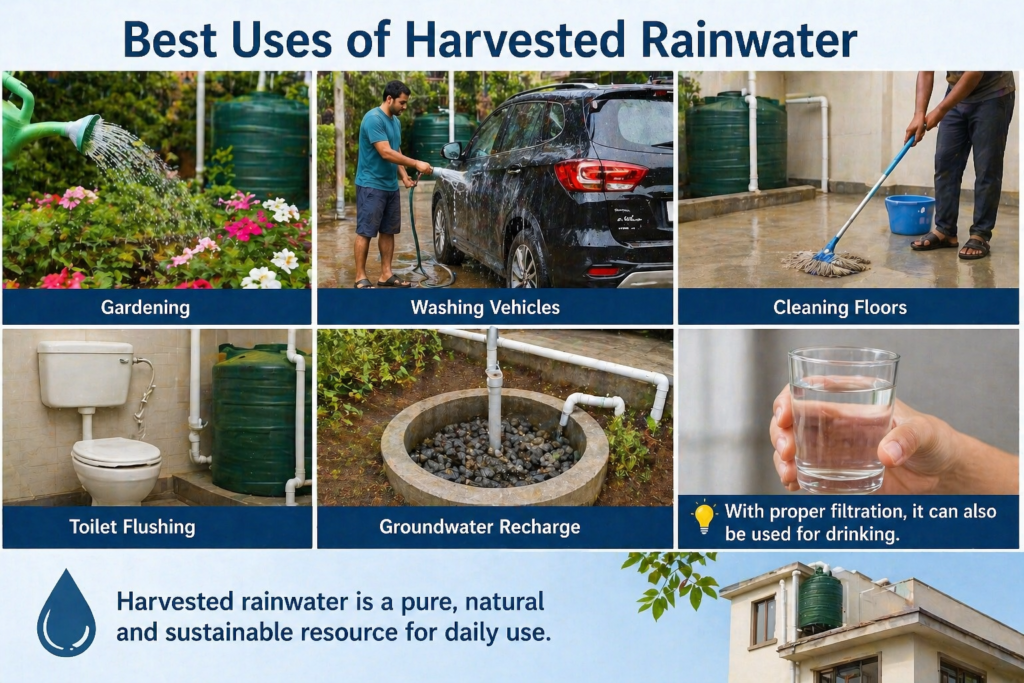 Best Uses of Harvested Rainwater

Gardening

Washing Vehicles

Cleaning Floors

Toilet Flushing

Groundwater Recharge

With proper filtration, it can also be used for drinking.

Harvested rainwater is a pure, natural and sustainable resource for daily use.